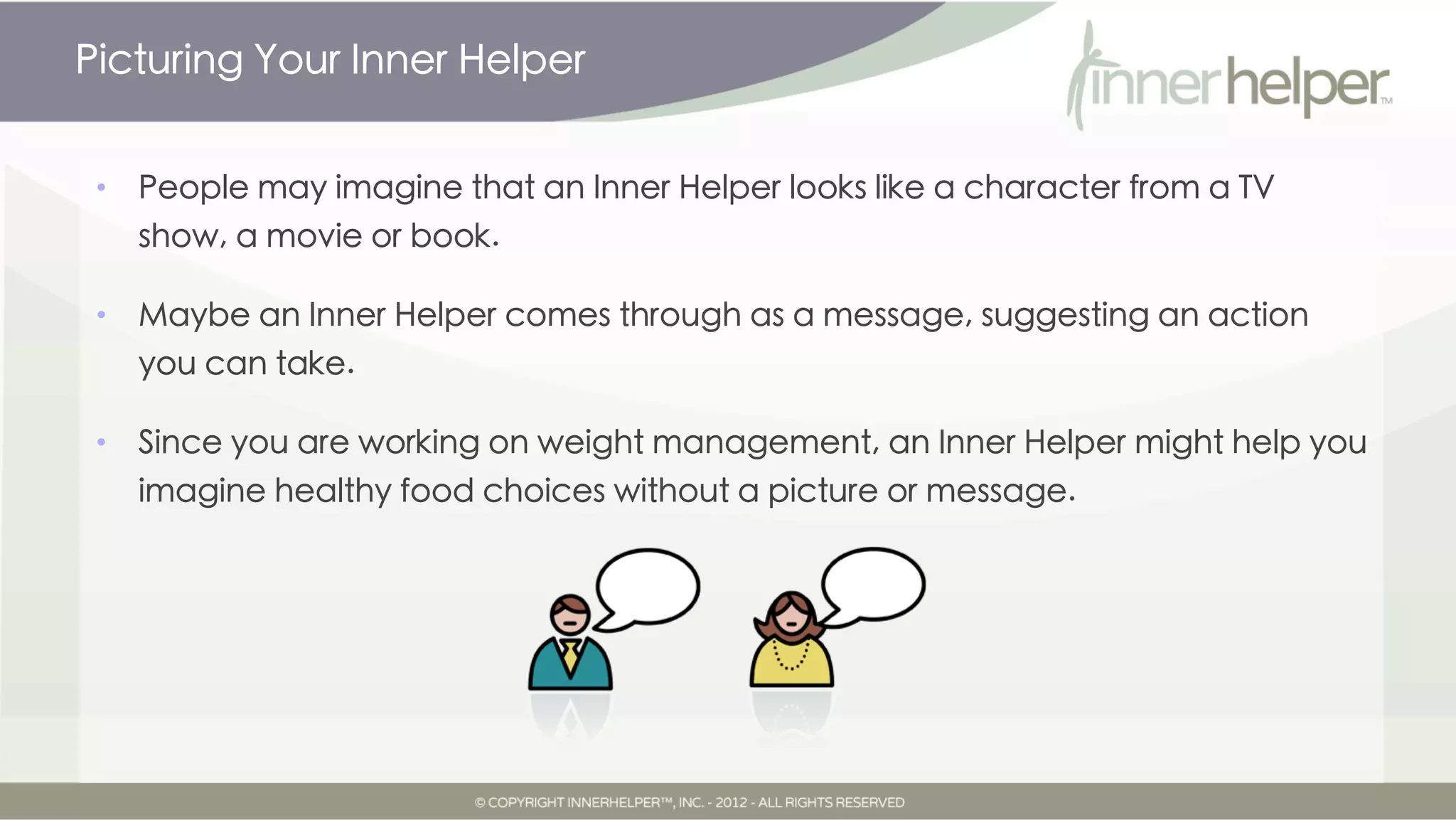 Picturing Your Inner Helper

innerhelper™

• People may imagine that an Inner Helper looks like a character from a TV show, a movie or book.

• Maybe an Inner Helper comes through as a message, suggesting an action you can take.

• Since you are working on weight management, an Inner Helper might help you imagine healthy food choices without a picture or message.

© COPYRIGHT INNERHELPER™, INC. - 2012 - ALL RIGHTS RESERVED